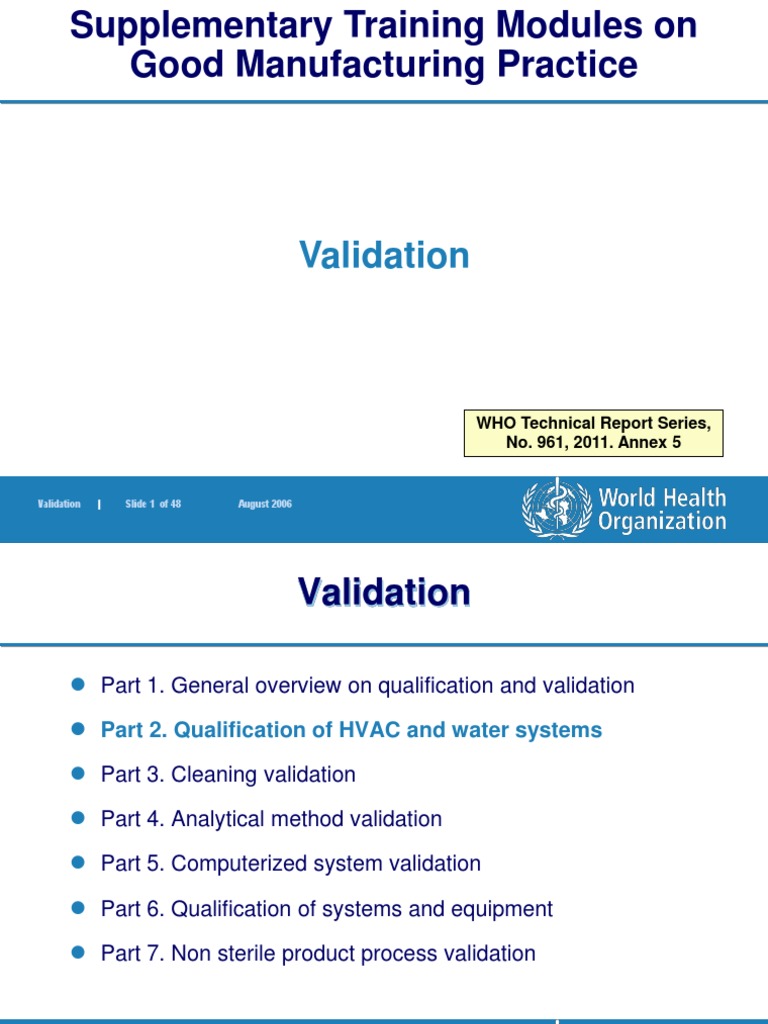 Supplementary Training Modules on Good Manufacturing Practice

Validation

WHO Technical Report Series, No. 961, 2011. Annex 5

Validation | Slide 1 of 48 August 2006

World Health Organization

Validation

Part 1. General overview on qualification and validation

Part 2. Qualification of HVAC and water systems

Part 3. Cleaning validation

Part 4. Analytical method validation

Part 5. Computerized system validation

Part 6. Qualification of systems and equipment

Part 7. Non sterile product process validation